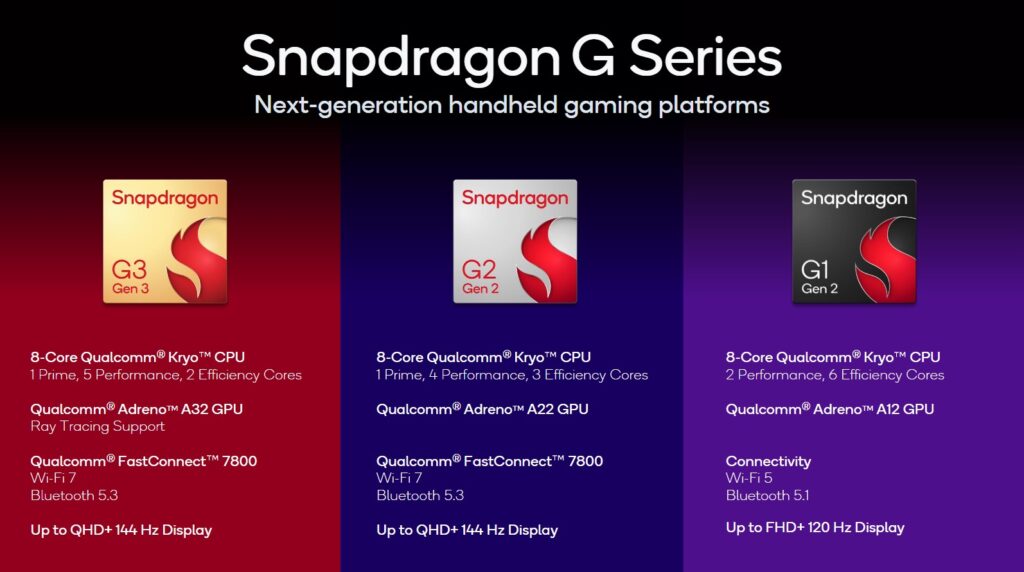 Snapdragon G Series
Next-generation handheld gaming platforms

Snapdragon
G3
Gen 3

8-Core Qualcomm® Kryo™ CPU
1 Prime, 5 Performance, 2 Efficiency Cores

Qualcomm® Adreno™ A32 GPU
Ray Tracing Support

Qualcomm® FastConnect™ 7800
Wi-Fi 7
Bluetooth 5.3

Up to QHD+ 144 Hz Display

Snapdragon
G2
Gen 2

8-Core Qualcomm® Kryo™ CPU
1 Prime, 4 Performance, 3 Efficiency Cores

Qualcomm® Adreno™ A22 GPU

Qualcomm® FastConnect™ 7800
Wi-Fi 7
Bluetooth 5.3

Up to QHD+ 144 Hz Display

Snapdragon
G1
Gen 2

8-Core Qualcomm® Kryo™ CPU
2 Performance, 6 Efficiency Cores

Qualcomm® Adreno™ A12 GPU

Connectivity
Wi-Fi 5
Bluetooth 5.1

Up to FHD+ 120 Hz Display